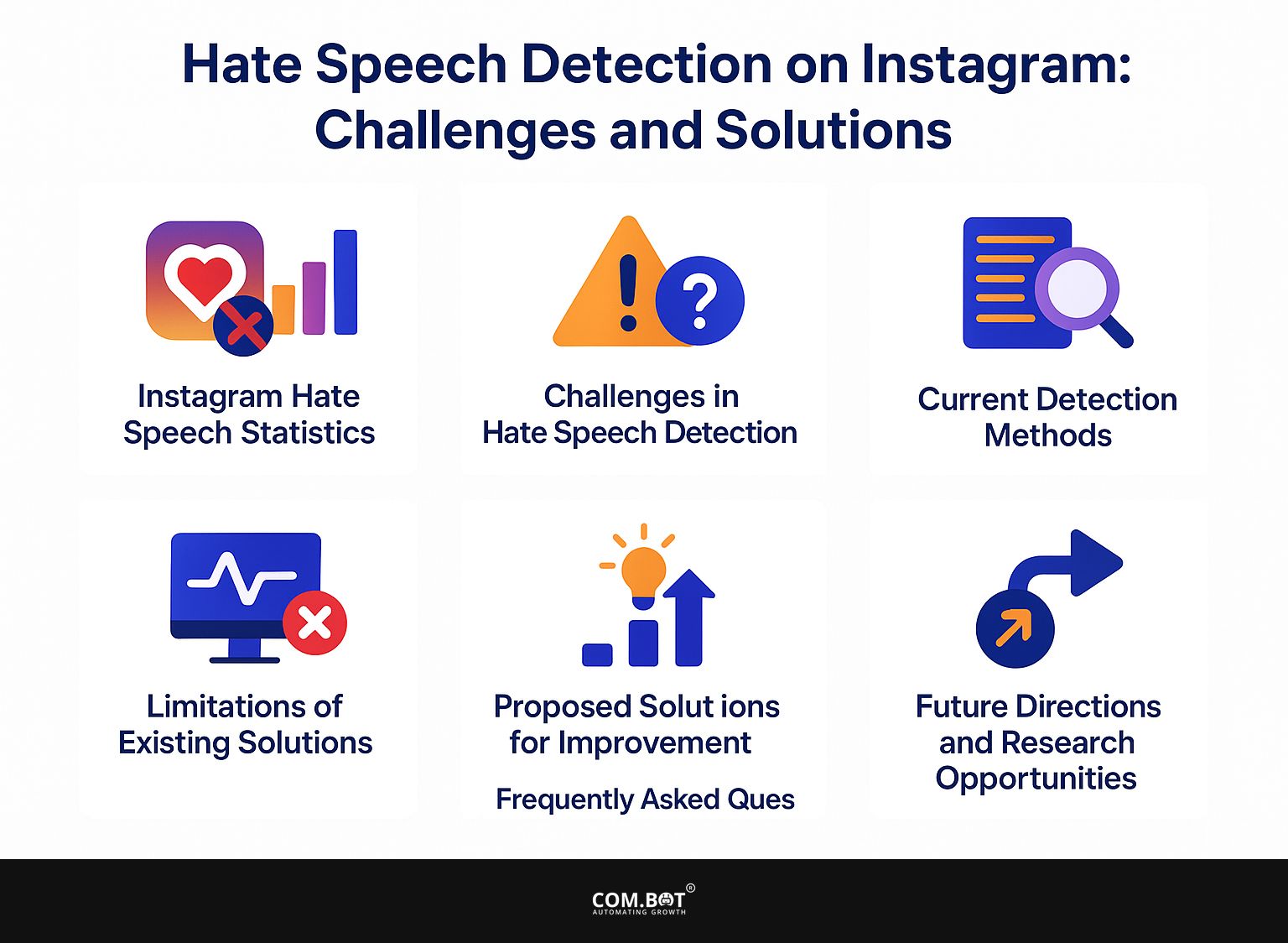 Hate Speech Detection on Instagram: Challenges and Solutions

Instagram Hate Speech Statistics

Challenges in Hate Speech Detection

Current Detection Methods

Limitations of Existing Solutions

Proposed Solut ions for Improvement

Frequently Asked Ques

Future Directions and Research Opportunities

COM.BOT®
AUTOMATING GROWTH